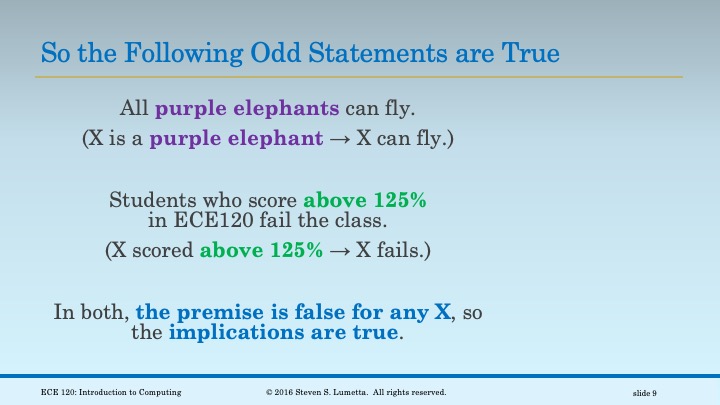 So the Following Odd Statements are True

All purple elephants can fly.

(X is a purple elephant → X can fly.)

Students who score above 125% in ECE120 fail the class.

(X scored above 125% → X fails.)

In both, the premise is false for any X, so the implications are true.

ECE 120: Introduction to Computing

© 2016 Steven S. Lumetta. All rights reserved.

slide 9